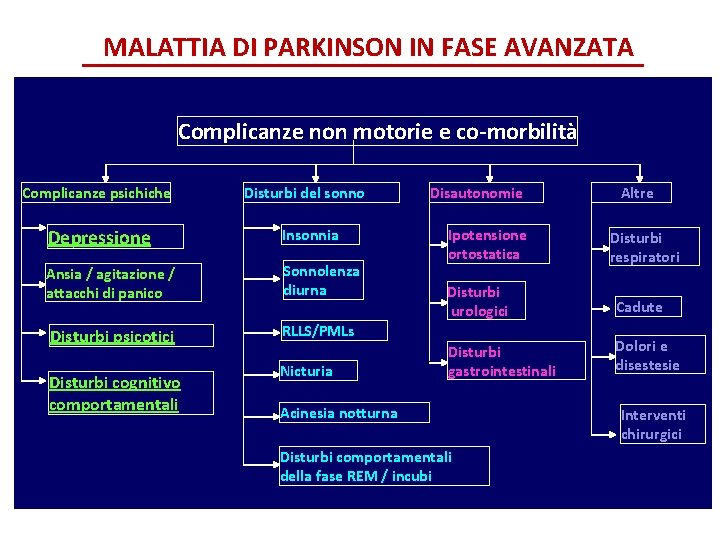 MALATTIA DI PARKINSON IN FASE AVANZATA

Complicanze non motorie e co-morbilità

Complicanze psichiche

Depressione

Ansia / agitazione / attacchi di panico

Disturbi psicotici

Disturbi cognitivo comportamentali

Disturbi del sonno

Insonnia

Sonnolenza diurna

RLLS/PMLs

Nicturia

Acinesia notturna

Disturbi comportamentali della fase REM / incubi

Disautonomie

Ipotensione ortostatica

Disturbi urologici

Disturbi gastrointestinali

Altre

Disturbi respiratori

Cadute

Dolori e disestesie

Interventi chirurgici